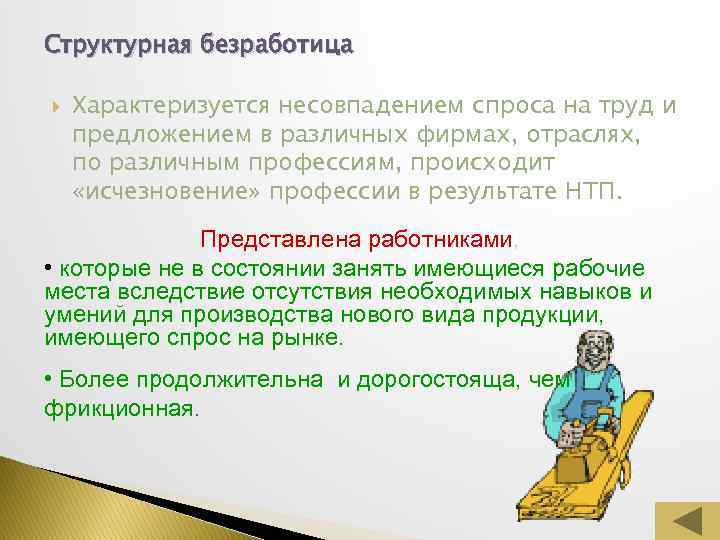 Структурная безработица

Характеризуется несовпадением спроса на труд и предложением в различных фирмах, отраслях, по различным профессиям, происходит «исчезновение» профессии в результате НТП.

Представлена работниками,

• которые не в состоянии занять имеющиеся рабочие места вследствие отсутствия необходимых навыков и умений для производства нового вида продукции, имеющего спрос на рынке.

• Более продолжительна и дорогостояща, чем фрикционная.